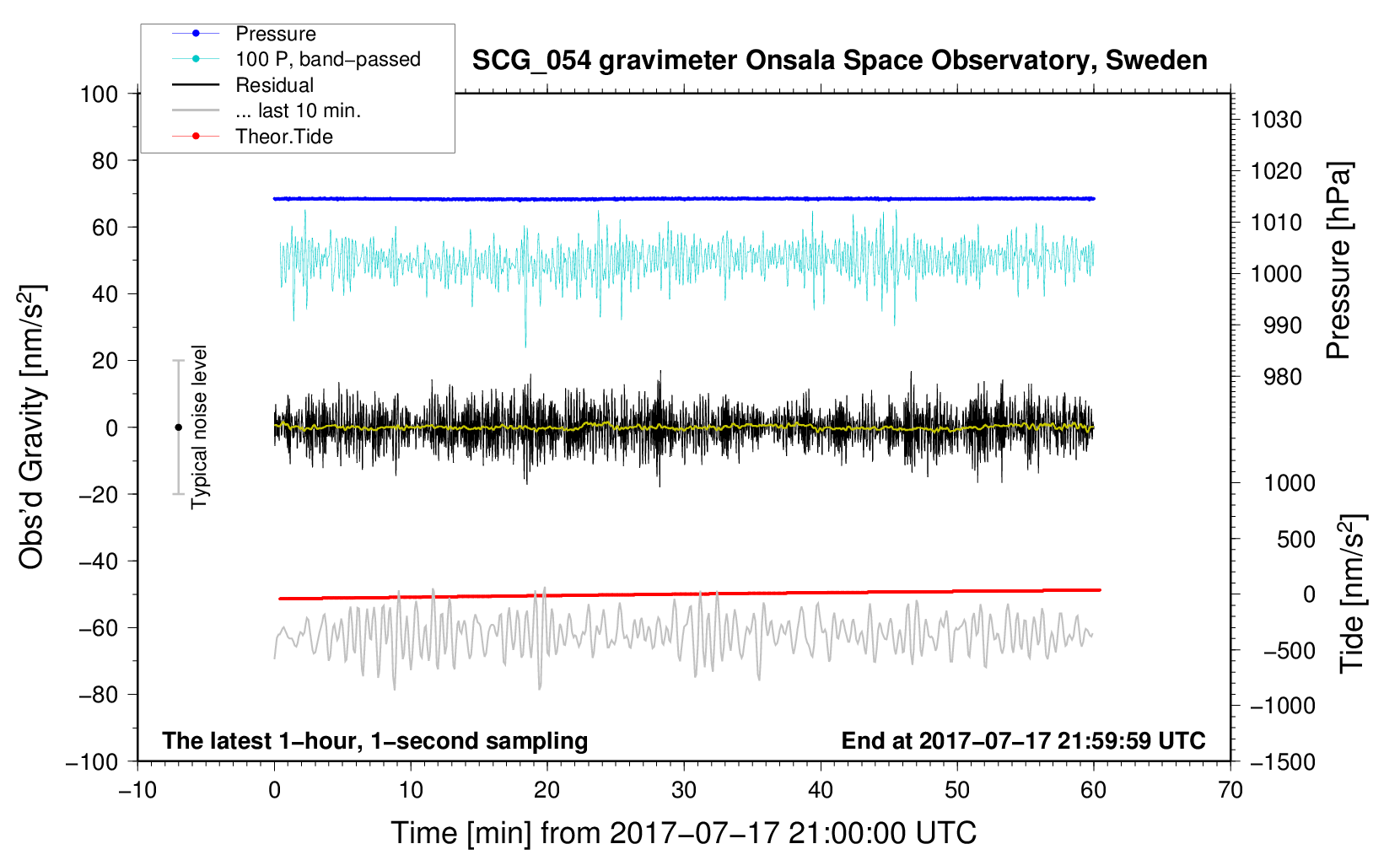 Pressure
100 P, band−passed
Residual
... last 10 min.
Theor.Tide

SCG_054 gravimeter Onsala Space Observatory, Sweden

Obs'd Gravity [nm/s$^2$]
100
80
60
40
20
0
−20
−40
−60
−80
−100

Typical noise level

Pressure [hPa]
1030
1020
1010
1000
990
980

Tide [nm/s$^2$]
1000
500
0
−500
−1000
−1500

The latest 1−hour, 1−second sampling
End at 2017−07−17 21:59:59 UTC

−10
0
10
20
30
40
50
60
70

Time [min] from 2017−07−17 21:00:00 UTC